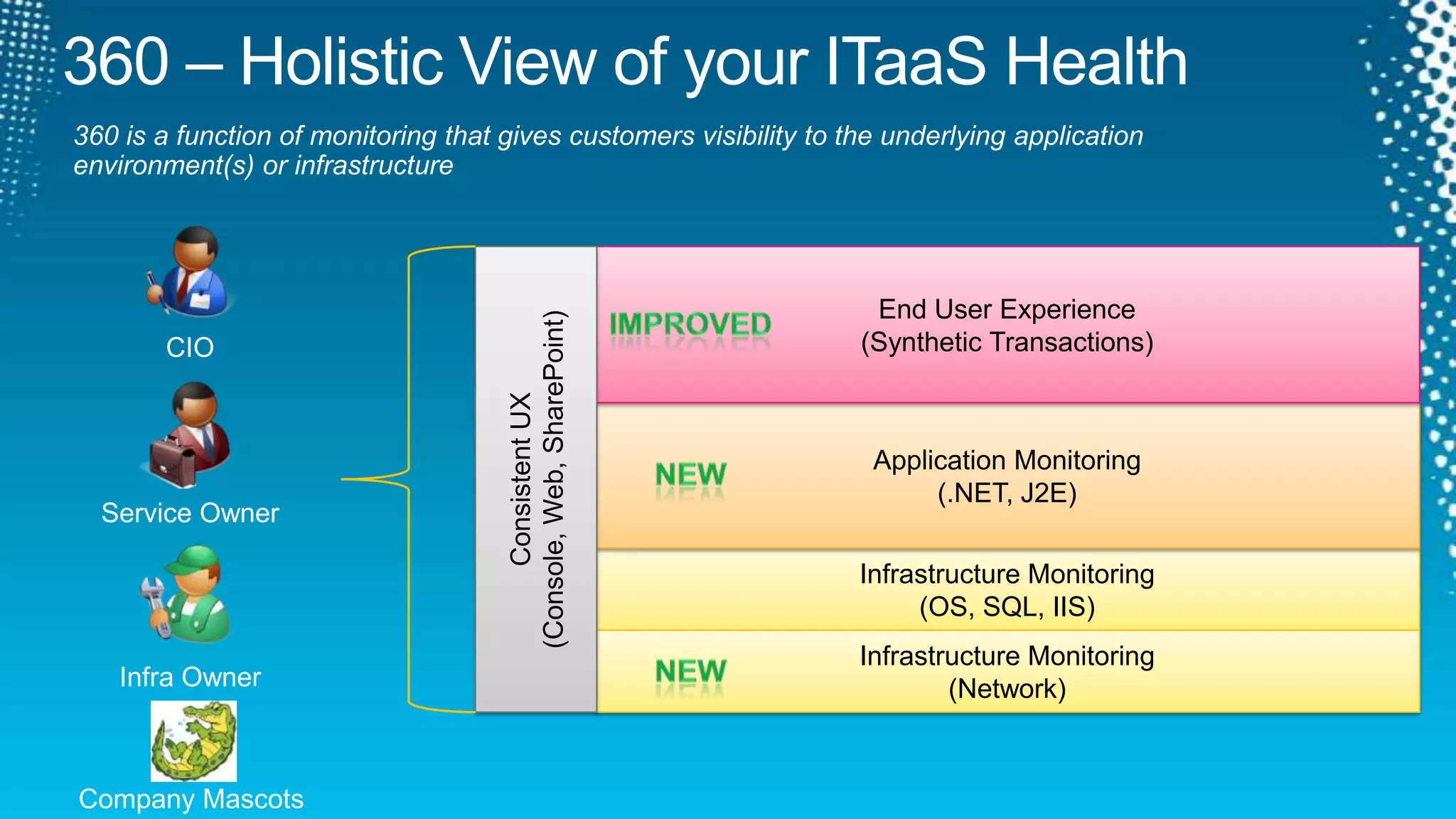 360 – Holistic View of your ITaaS Health

360 is a function of monitoring that gives customers visibility to the underlying application environment(s) or infrastructure

CIO

Service Owner

Infra Owner

Company Mascots

Consistent UX
(Console, Web, SharePoint)

IMPROVED

End User Experience
(Synthetic Transactions)

NEW

Application Monitoring
(.NET, J2E)

Infrastructure Monitoring
(OS, SQL, IIS)

NEW

Infrastructure Monitoring
(Network)